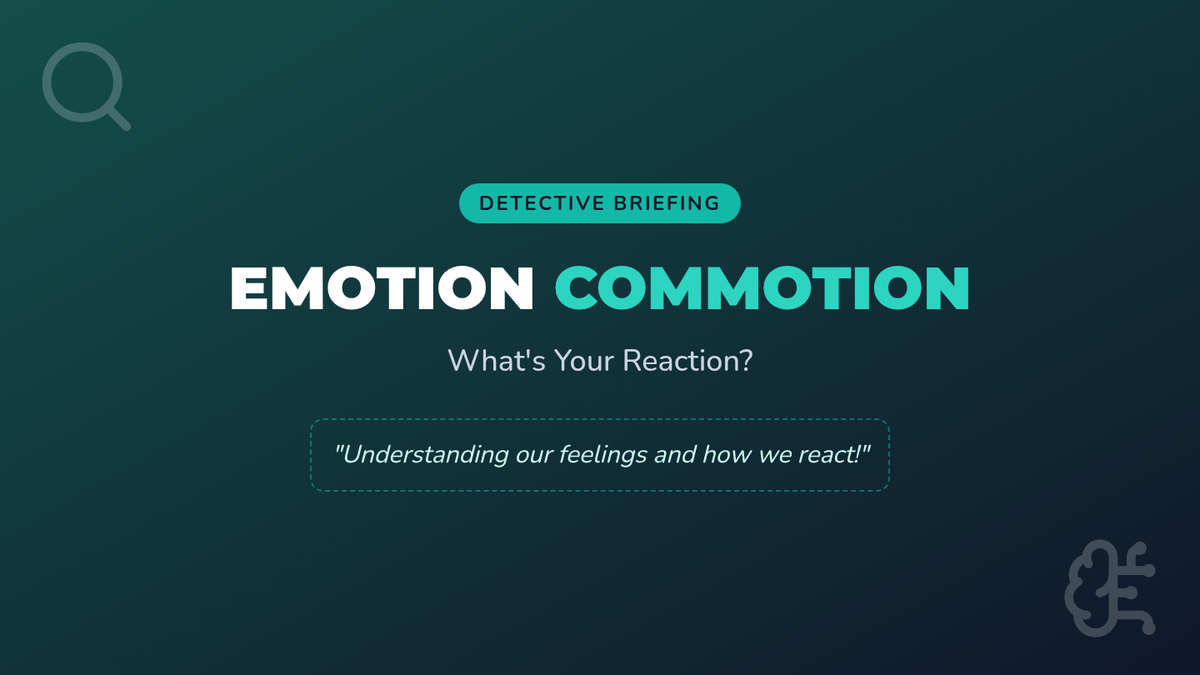 DETECTIVE BRIEFING

EMOTION COMMOTION

What's Your Reaction?

"Understanding our feelings and how we react!"